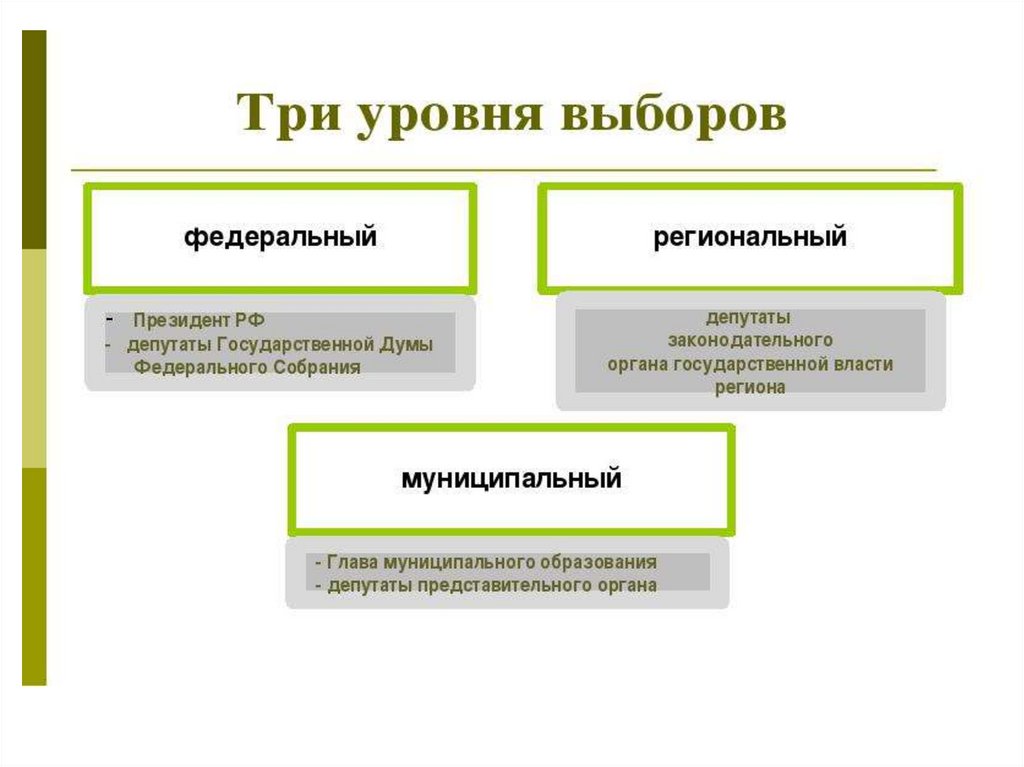 Три уровня выборов

федеральный

- Президент РФ
- депутаты Государственной Думы Федерального Собрания

региональный

депутаты законодательного органа государственной власти региона

муниципальный

- Глава муниципального образования
- депутаты представительного органа